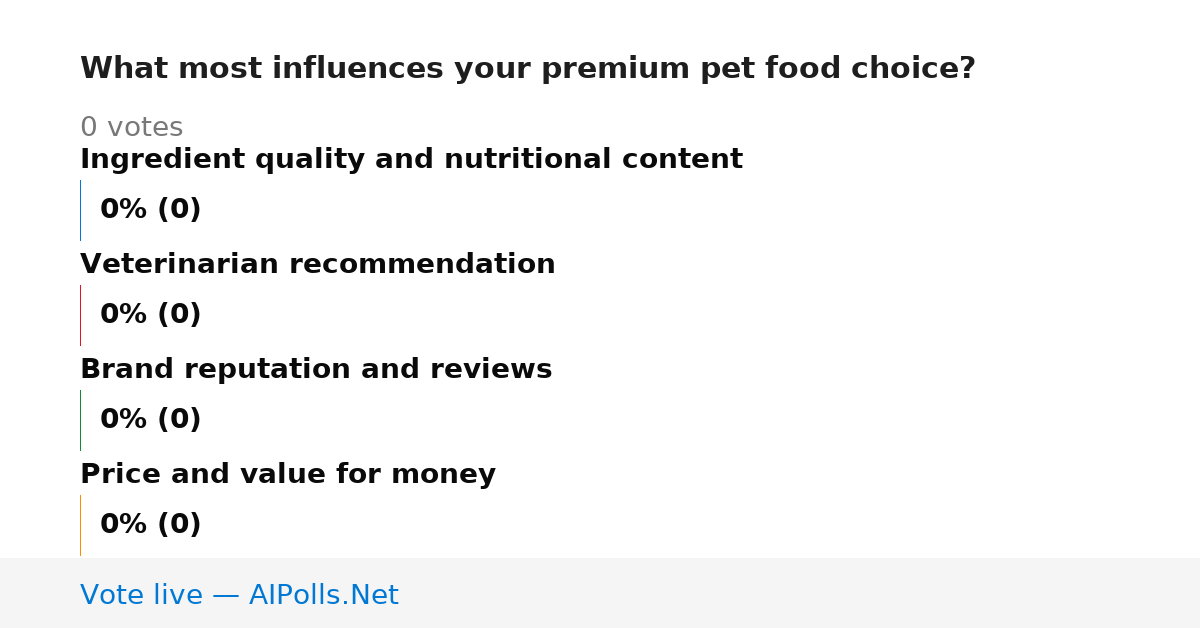 What most influences your premium pet food choice?

0 votes

Ingredient quality and nutritional content

0% (0)

Veterinarian recommendation

0% (0)

Brand reputation and reviews

0% (0)

Price and value for money

0% (0)

Vote live — AIPolls.Net